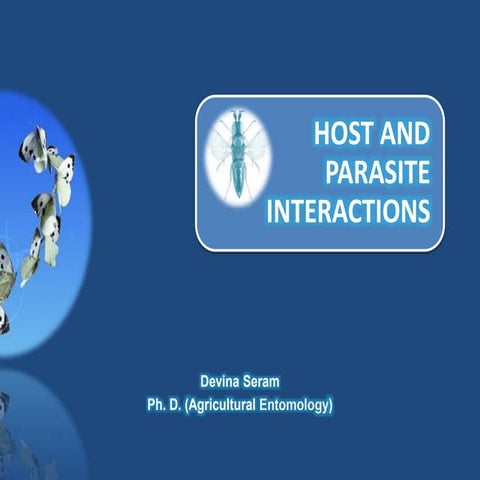 HOST AND PARASITE INTERACTIONS

Devina Seram
Ph. D. (Agricultural Entomology)